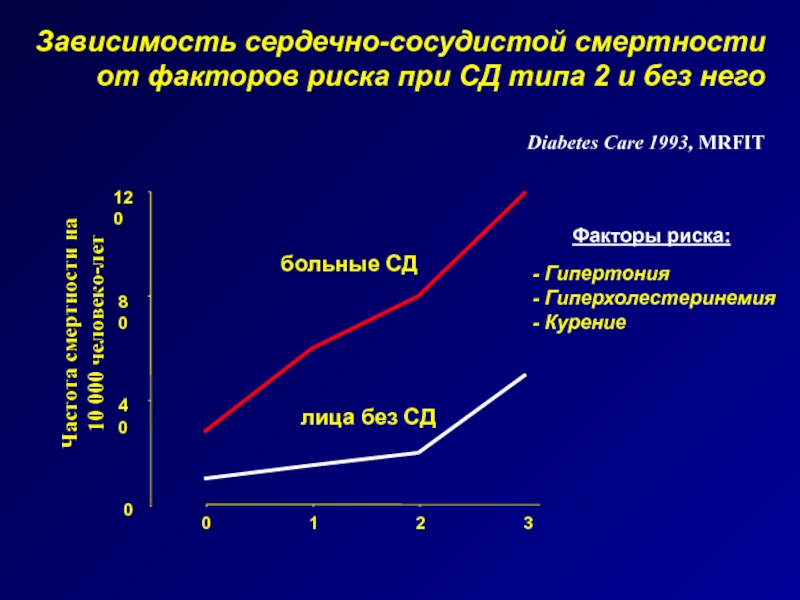 Зависимость сердечно-сосудистой смертности от факторов риска при СД типа 2 и без него

Diabetes Care 1993, MRFIT

Частота смертности на 10 000 человеко-лет

120

80

40

0

больные СД

лица без СД

0 1 2 3

Факторы риска:

- Гипертония
- Гиперхолестеринемия
- Курение